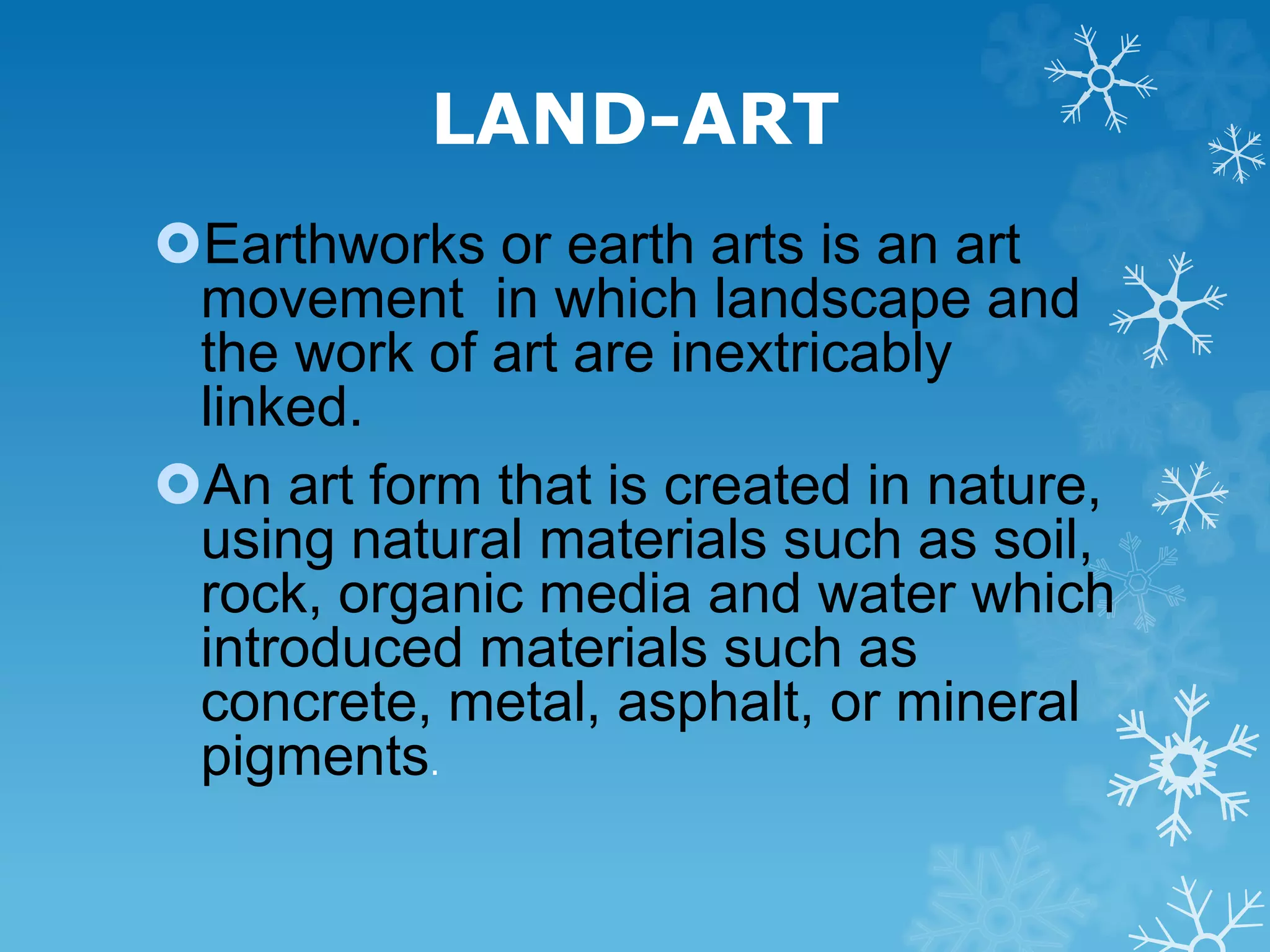 LAND-ART

Earthworks or earth arts is an art movement in which landscape and the work of art are inextricably linked.

An art form that is created in nature, using natural materials such as soil, rock, organic media and water which introduced materials such as concrete, metal, asphalt, or mineral pigments.